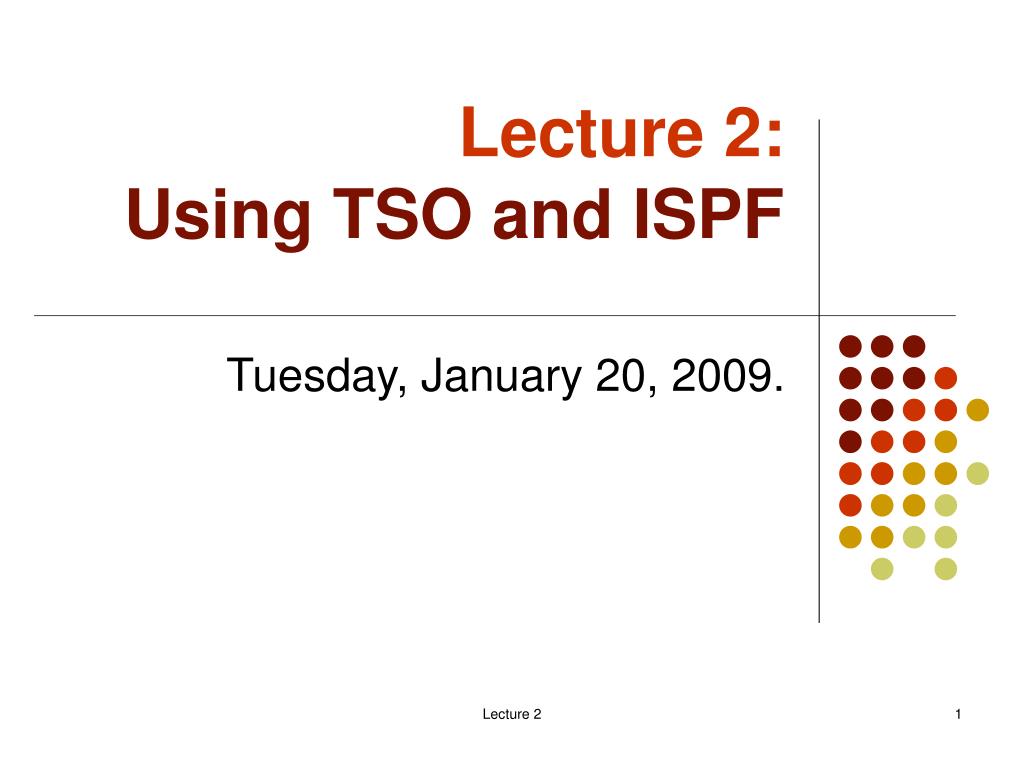 Lecture 2:
Using TSO and ISPF

Tuesday, January 20, 2009.

Lecture 2

1